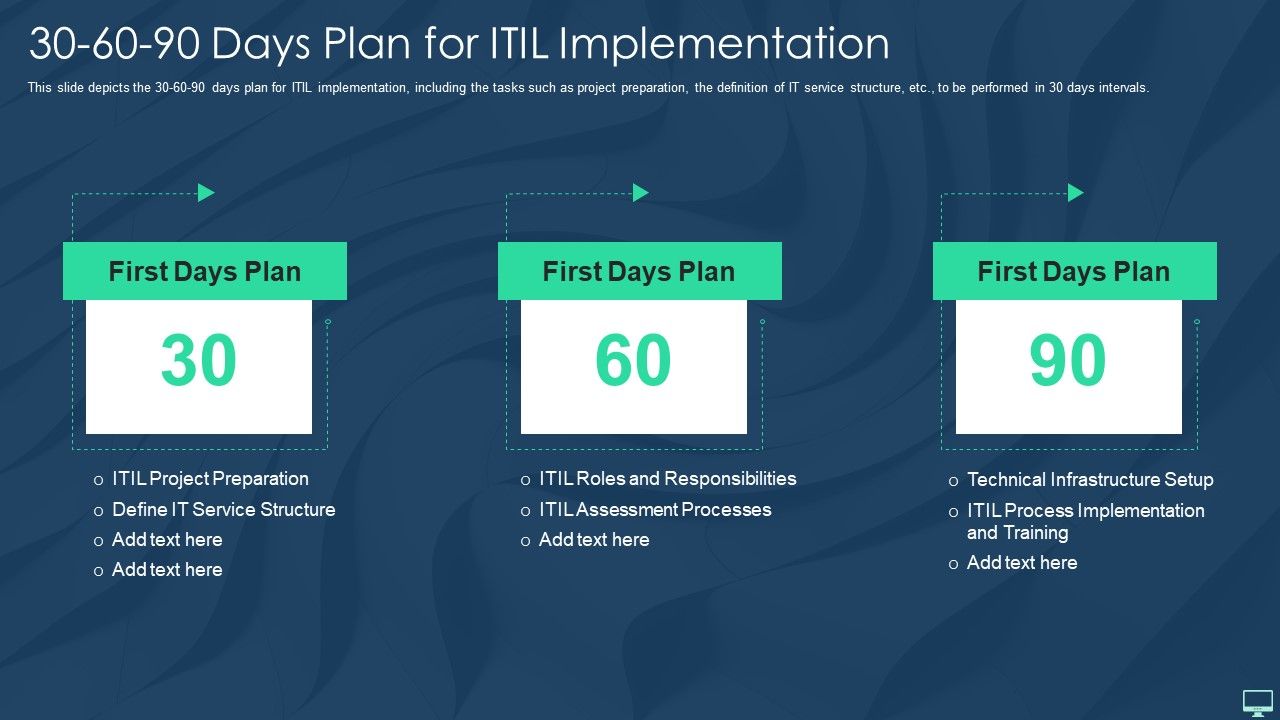 30-60-90 Days Plan for ITIL Implementation

This slide depicts the 30-60-90 days plan for ITIL implementation, including the tasks such as project preparation, the definition of IT service structure, etc., to be performed in 30 days intervals.

First Days Plan

30

o ITIL Project Preparation
o Define IT Service Structure
o Add text here
o Add text here

First Days Plan

60

o ITIL Roles and Responsibilities
o ITIL Assessment Processes
o Add text here

First Days Plan

90

o Technical Infrastructure Setup
o ITIL Process Implementation and Training
o Add text here